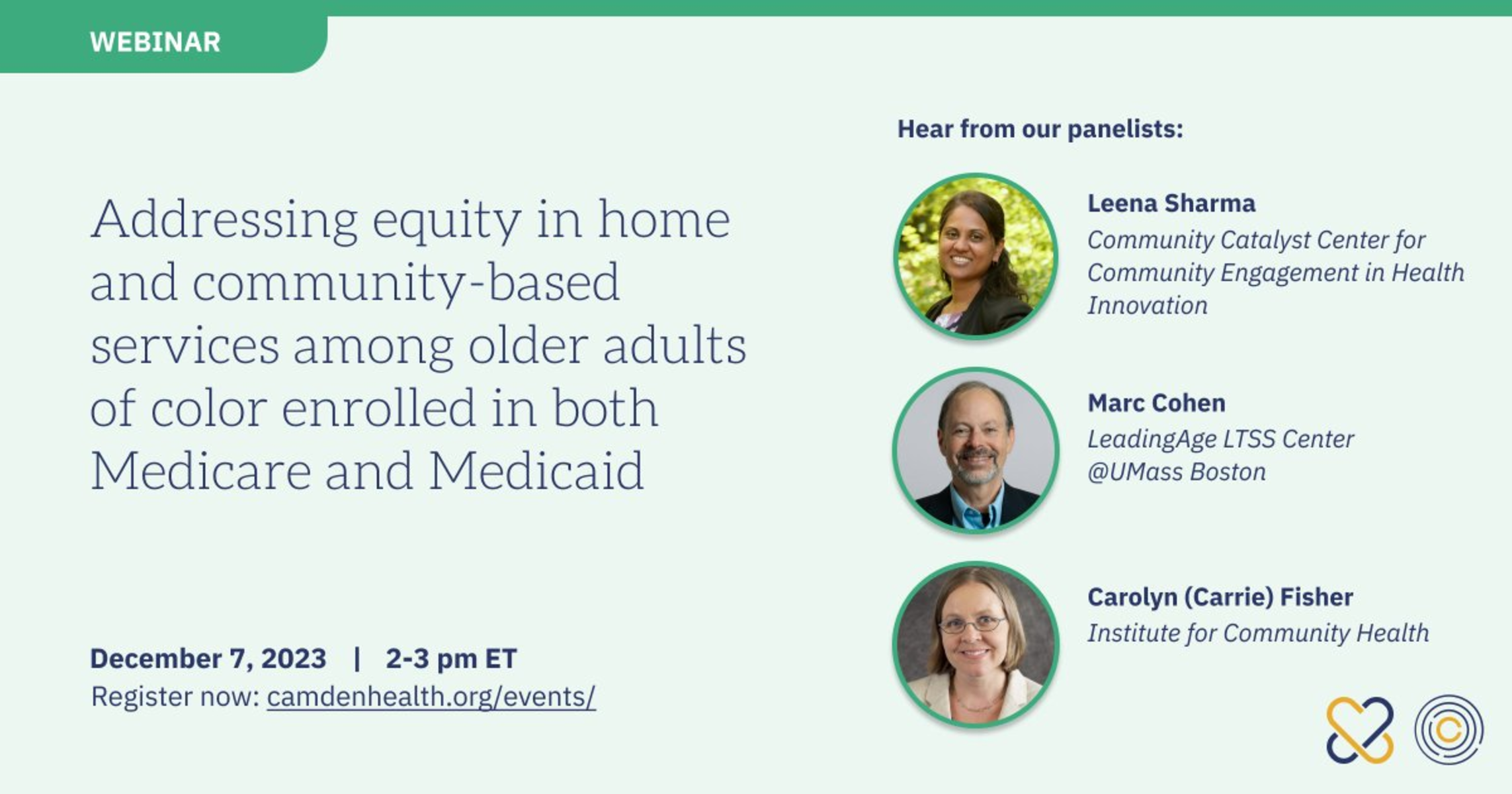 WEBINAR

Addressing equity in home and community-based services among older adults of color enrolled in both Medicare and Medicaid

December 7, 2023 | 2-3 pm ET
Register now: camdenhealth.org/events/

Hear from our panelists:

Leena Sharma
Community Catalyst Center for Community Engagement in Health Innovation

Marc Cohen
LeadingAge LTSS Center @UMass Boston

Carolyn (Carrie) Fisher
Institute for Community Health